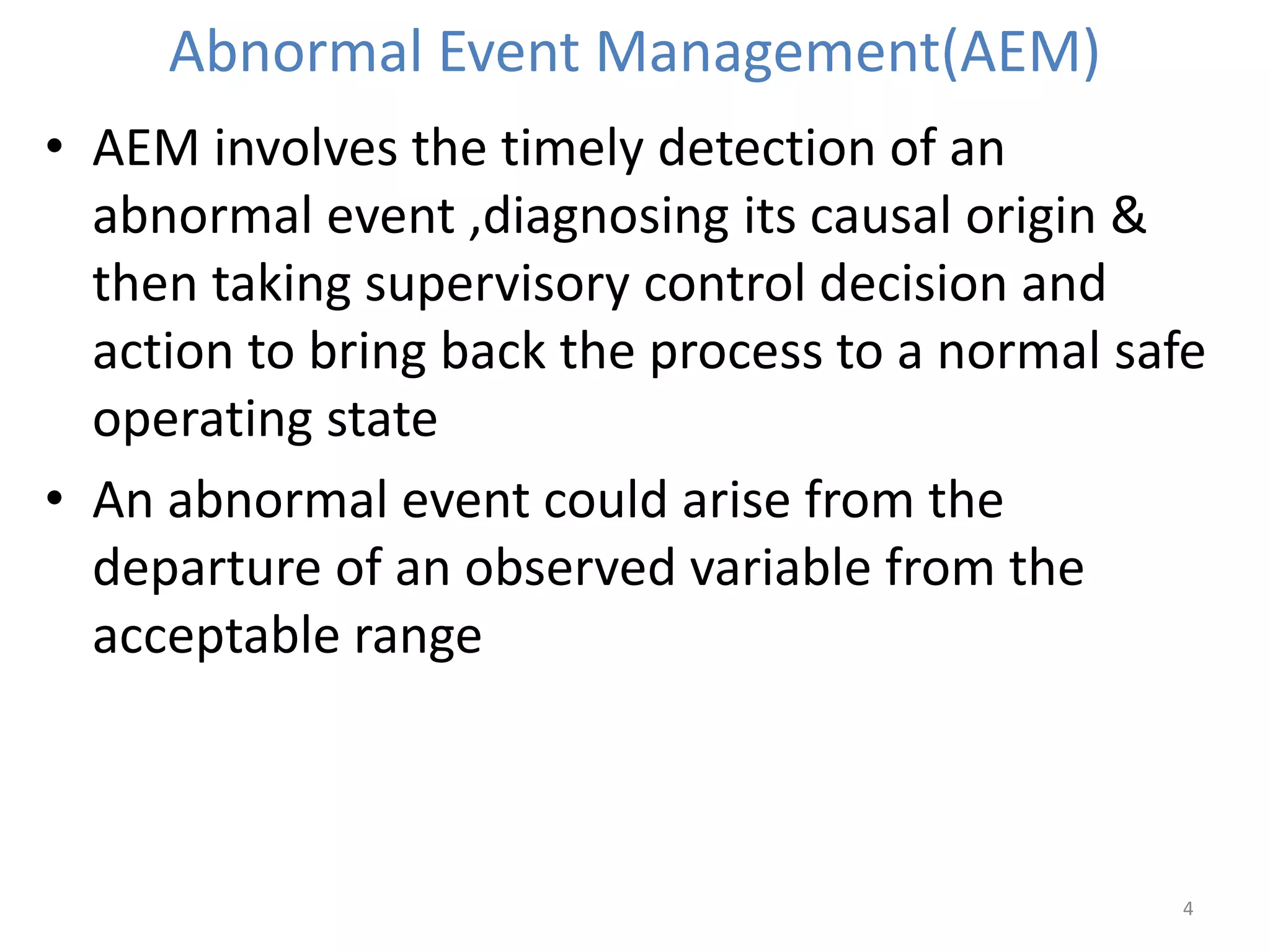 Abnormal Event Management(AEM)

• AEM involves the timely detection of an abnormal event ,diagnosing its causal origin & then taking supervisory control decision and action to bring back the process to a normal safe operating state

• An abnormal event could arise from the departure of an observed variable from the acceptable range

4